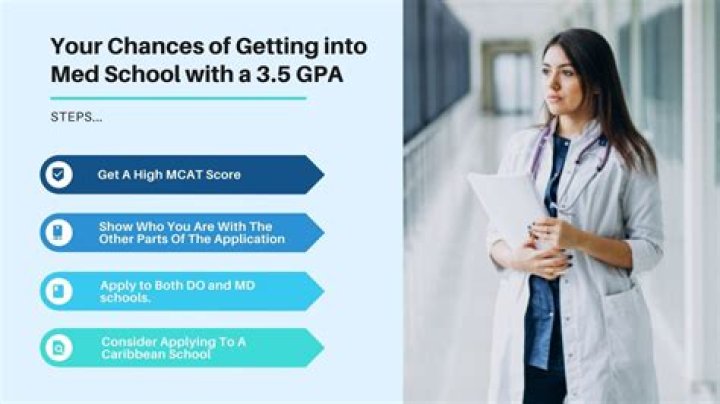 Your Chances of Getting into Med School with a 3.5 GPA

STEPS...

Get A High MCAT Score

Show Who You Are With The Other Parts Of The Application

Apply to Both DO and MD schools.

Consider Applying To A Caribbean School